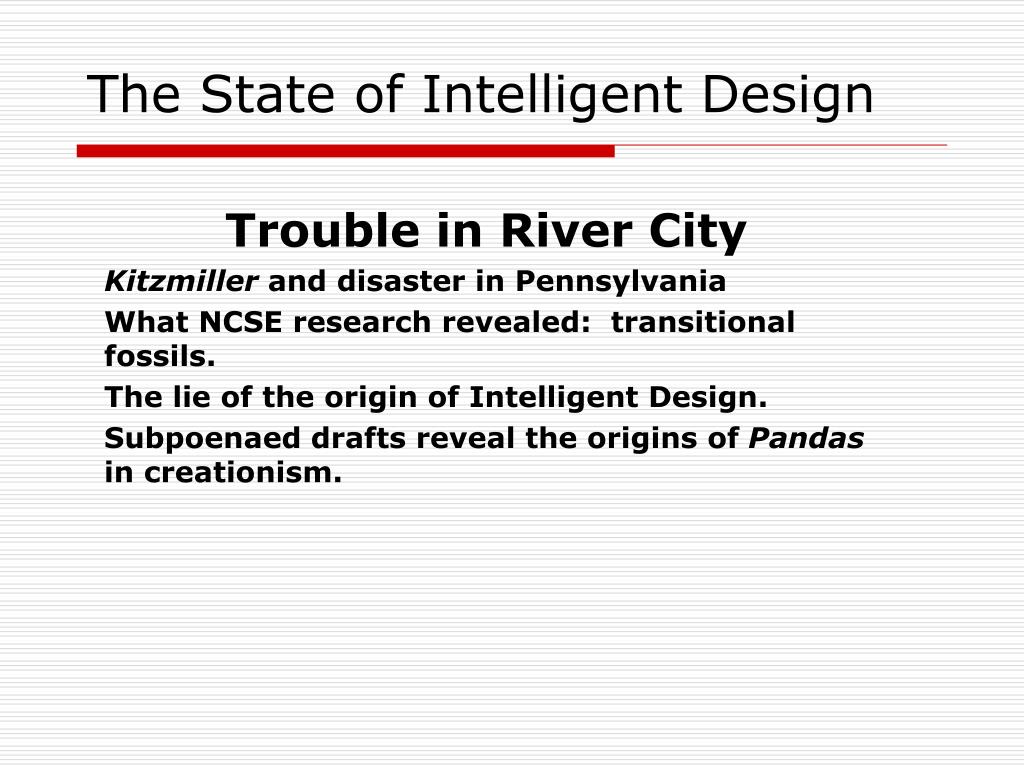 The State of Intelligent Design

Trouble in River City

Kitzmiller and disaster in Pennsylvania

What NCSE research revealed: transitional fossils.

The lie of the origin of Intelligent Design.

Subpoenaed drafts reveal the origins of Pandas in creationism.